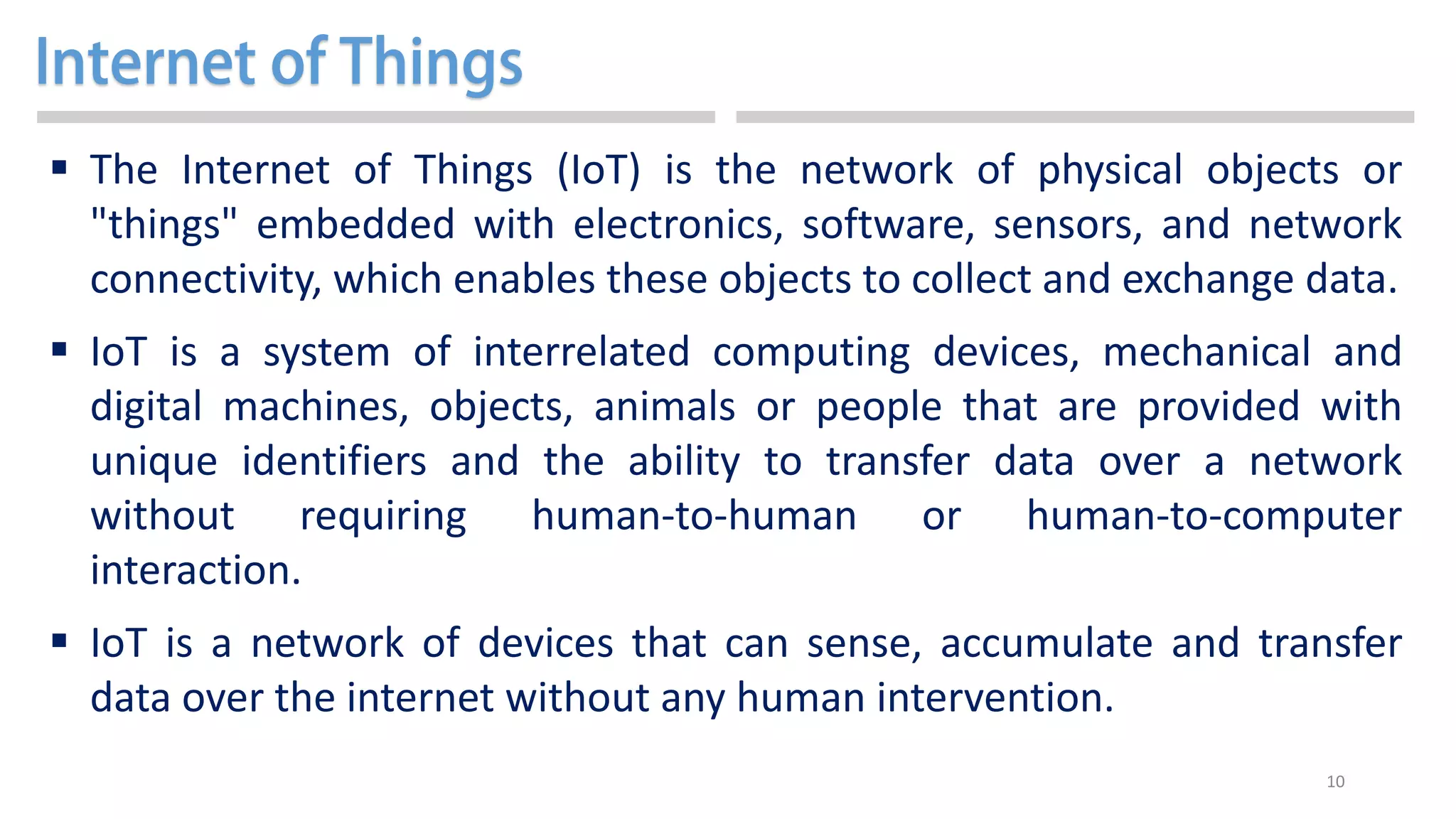 Internet of Things

▪ The Internet of Things (IoT) is the network of physical objects or "things" embedded with electronics, software, sensors, and network connectivity, which enables these objects to collect and exchange data.

▪ IoT is a system of interrelated computing devices, mechanical and digital machines, objects, animals or people that are provided with unique identifiers and the ability to transfer data over a network without requiring human-to-human or human-to-computer interaction.

▪ IoT is a network of devices that can sense, accumulate and transfer data over the internet without any human intervention.

10